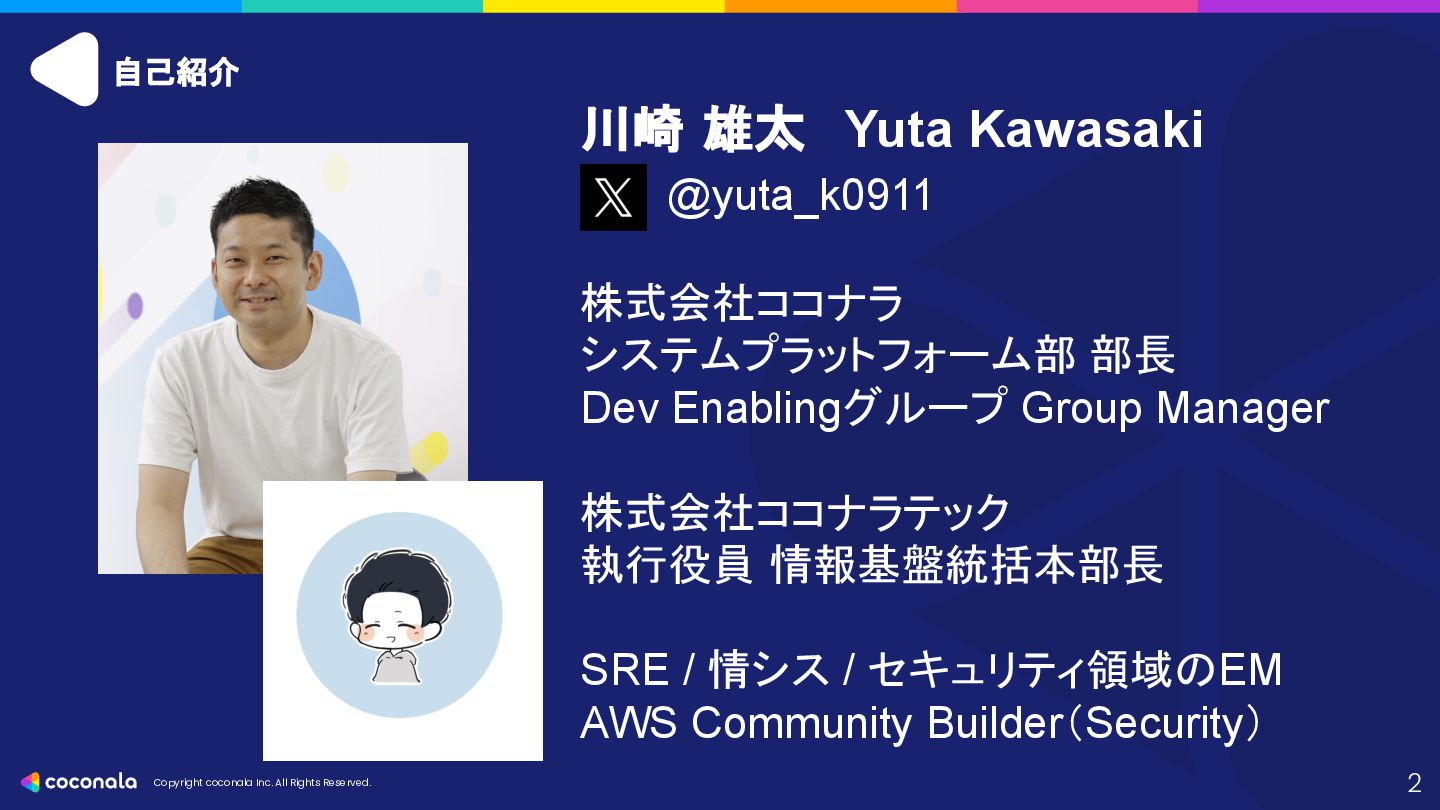 自己紹介

川崎 雄太 Yuta Kawasaki

@yuta_k0911

株式会社ココナラ
システムプラットフォーム部 部長
Dev Enablingグループ Group Manager

株式会社ココナラテック
執行役員 情報基盤統括本部長

SRE / 情シス / セキュリティ領域のEM
AWS Community Builder（Security）

coconala Copyright coconala Inc. All Rights Reserved.

2